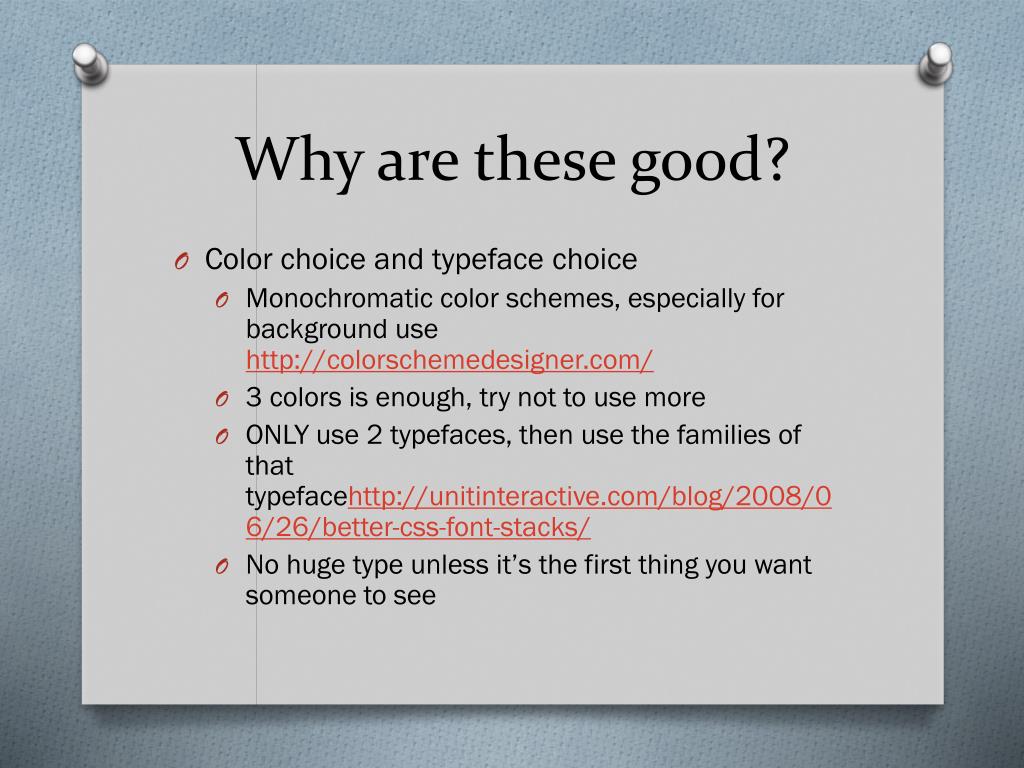 Why are these good?

O Color choice and typeface choice

O Monochromatic color schemes, especially for background use http://colorschemedesigner.com/

O 3 colors is enough, try not to use more

O ONLY use 2 typefaces, then use the families of that typefacehttp://unitinteractive.com/blog/2008/06/26/better-css-font-stacks/

O No huge type unless it's the first thing you want someone to see